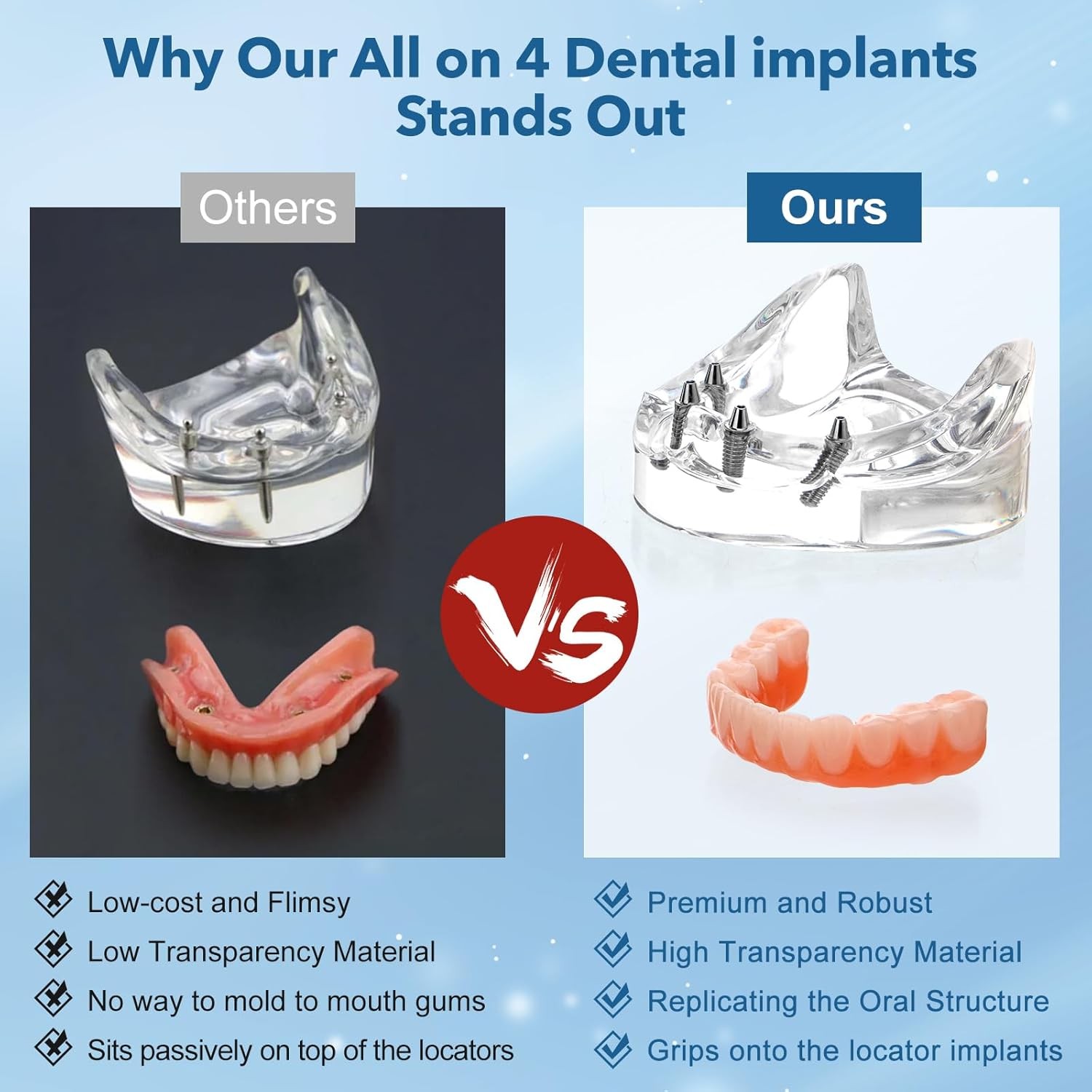 Why Our All on 4 Dental implants Stands Out

Others

Ours

VS

Low-cost and Flimsy
Low Transparency Material
No way to mold to mouth gums
Sits passively on top of the locators

Premium and Robust
High Transparency Material
Replicating the Oral Structure
Grips onto the locator implants